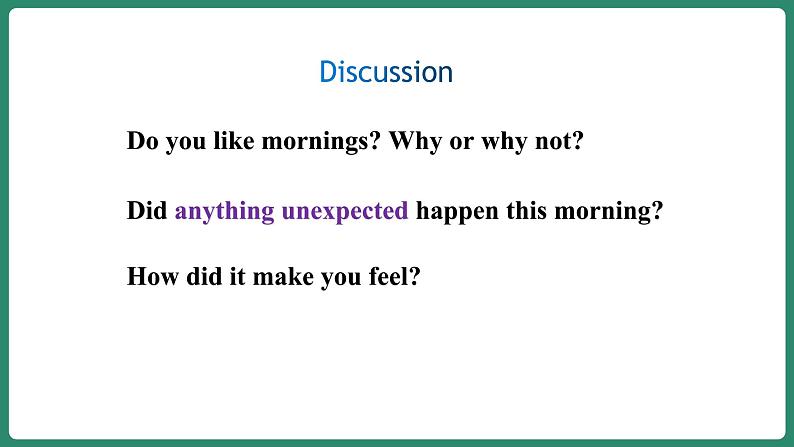 Discussion

Do you like mornings? Why or why not?

Did anything unexpected happen this morning?

How did it make you feel?